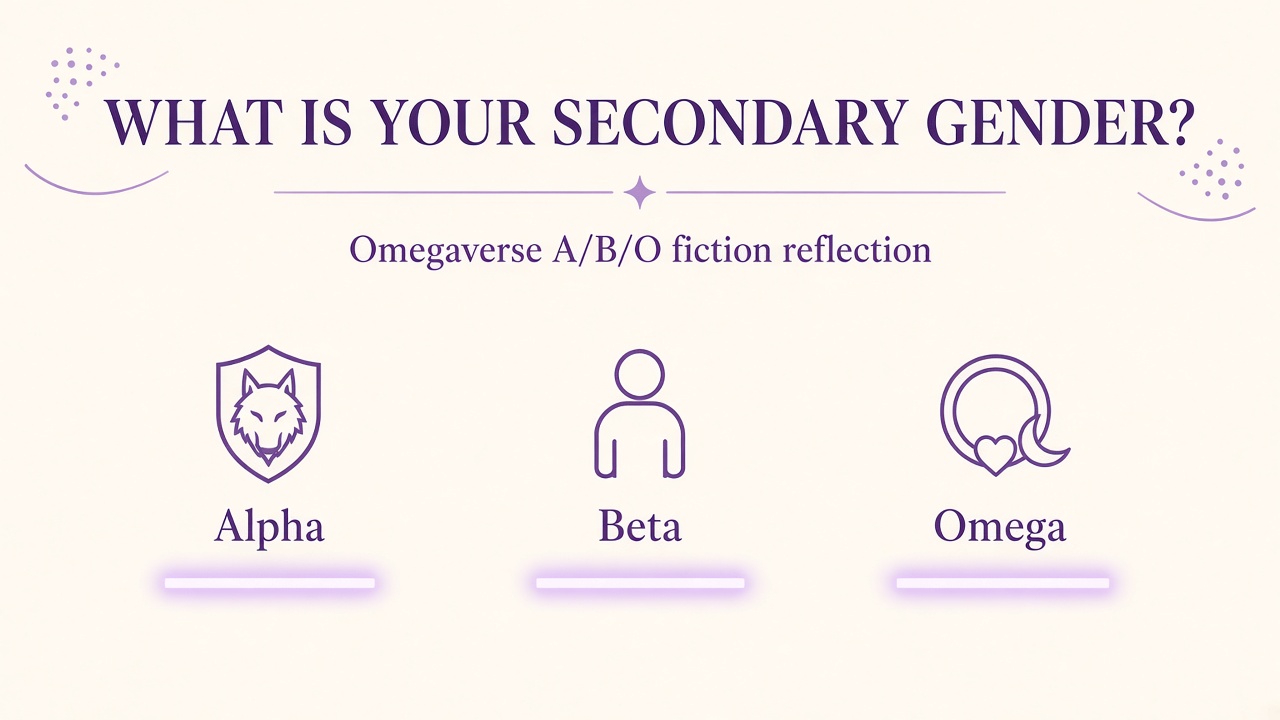 WHAT IS YOUR SECONDARY GENDER?

Omegaverse A/B/O fiction reflection

Alpha

Beta

Omega